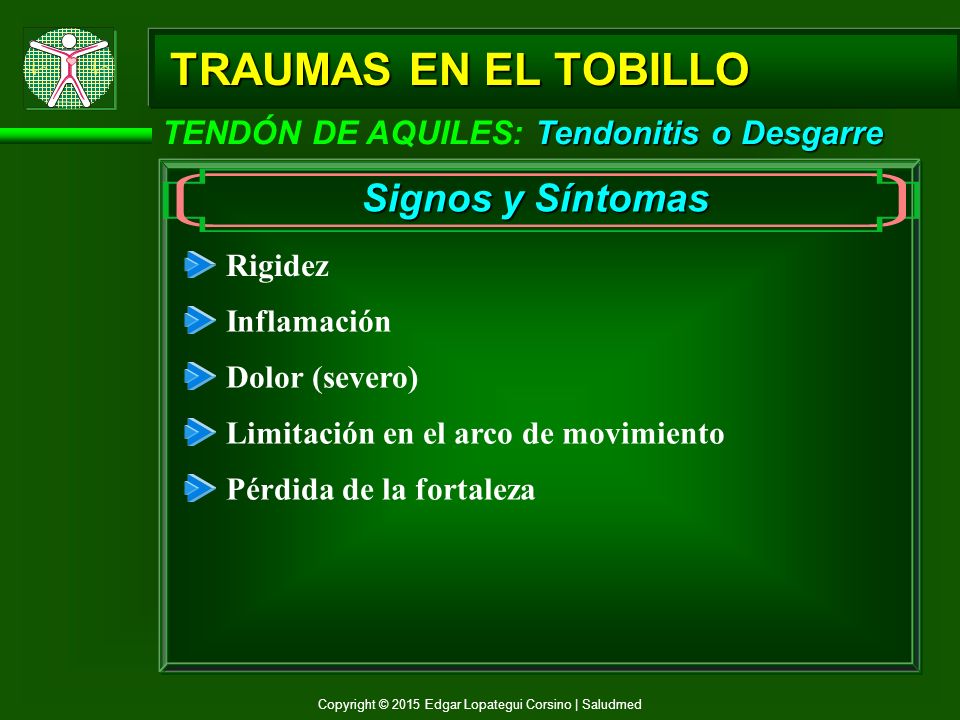 TRAUMAS EN EL TOBILLO

TENDÓN DE AQUILES: Tendonitis o Desgarre

Signos y Síntomas

Rigidez

Inflamación

Dolor (severo)

Limitación en el arco de movimiento

Pérdida de la fortaleza

Copyright © 2015 Edgar Lopategui Corsino | Saludmed